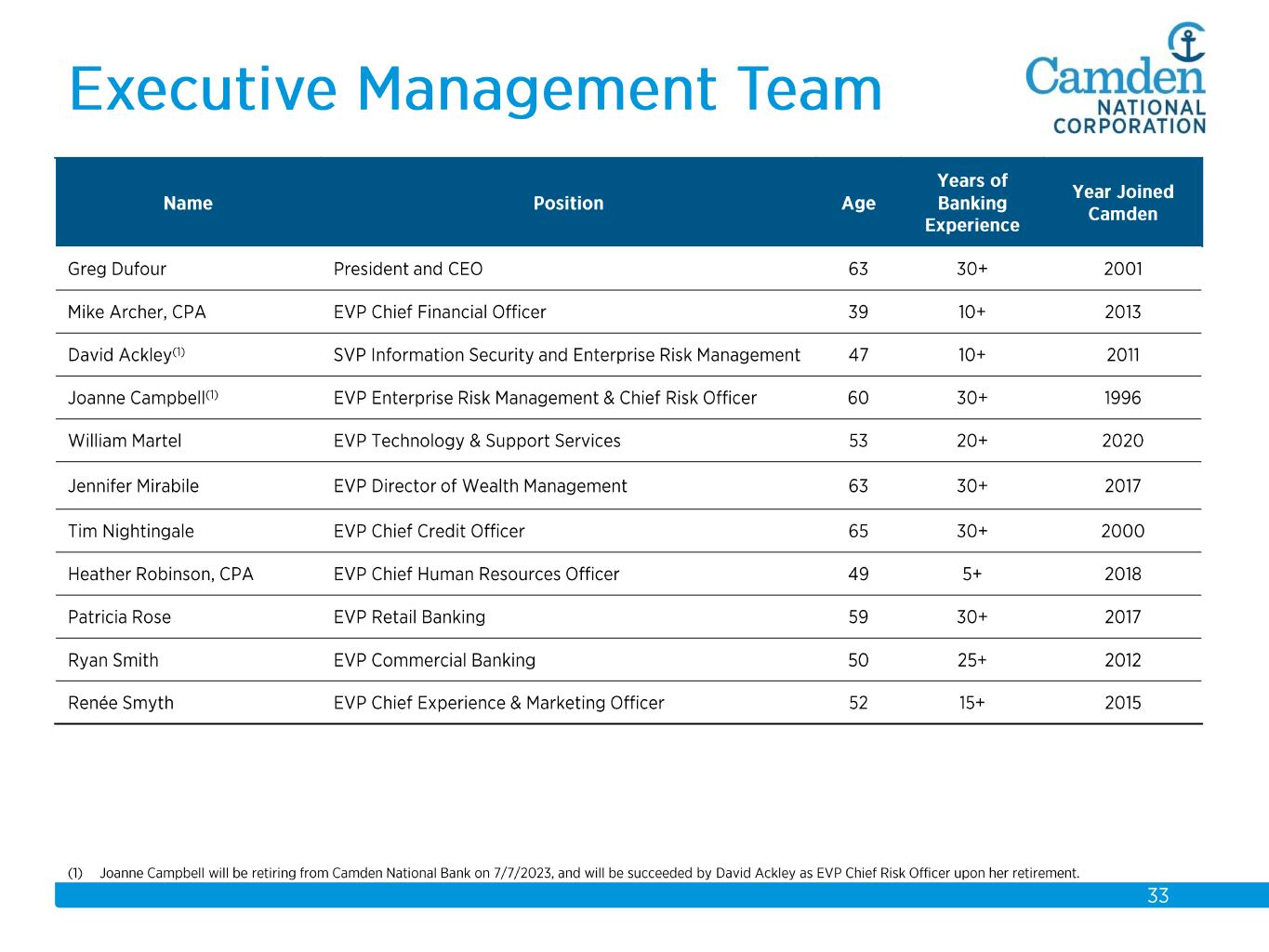 Executive Management Team

Camden NATIONAL CORPORATION

| Name | Position | Age | Years of Banking Experience | Year Joined Camden |
|---|---|---|---|---|
| Greg Dufour | President and CEO | 63 | 30+ | 2001 |
| Mike Archer, CPA | EVP Chief Financial Officer | 39 | 10+ | 2013 |
| David Ackley$^{(1)}$ | SVP Information Security and Enterprise Risk Management | 47 | 10+ | 2011 |
| Joanne Campbell$^{(1)}$ | EVP Enterprise Risk Management & Chief Risk Officer | 60 | 30+ | 1996 |
| William Martel | EVP Technology & Support Services | 53 | 20+ | 2020 |
| Jennifer Mirabile | EVP Director of Wealth Management | 63 | 30+ | 2017 |
| Tim Nightingale | EVP Chief Credit Officer | 65 | 30+ | 2000 |
| Heather Robinson, CPA | EVP Chief Human Resources Officer | 49 | 5+ | 2018 |
| Patricia Rose | EVP Retail Banking | 59 | 30+ | 2017 |
| Ryan Smith | EVP Commercial Banking | 50 | 25+ | 2012 |
| Renée Smyth | EVP Chief Experience & Marketing Officer | 52 | 15+ | 2015 |

(1) Joanne Campbell will be retiring from Camden National Bank on 7/7/2023, and will be succeeded by David Ackley as EVP Chief Risk Officer upon her retirement.

33